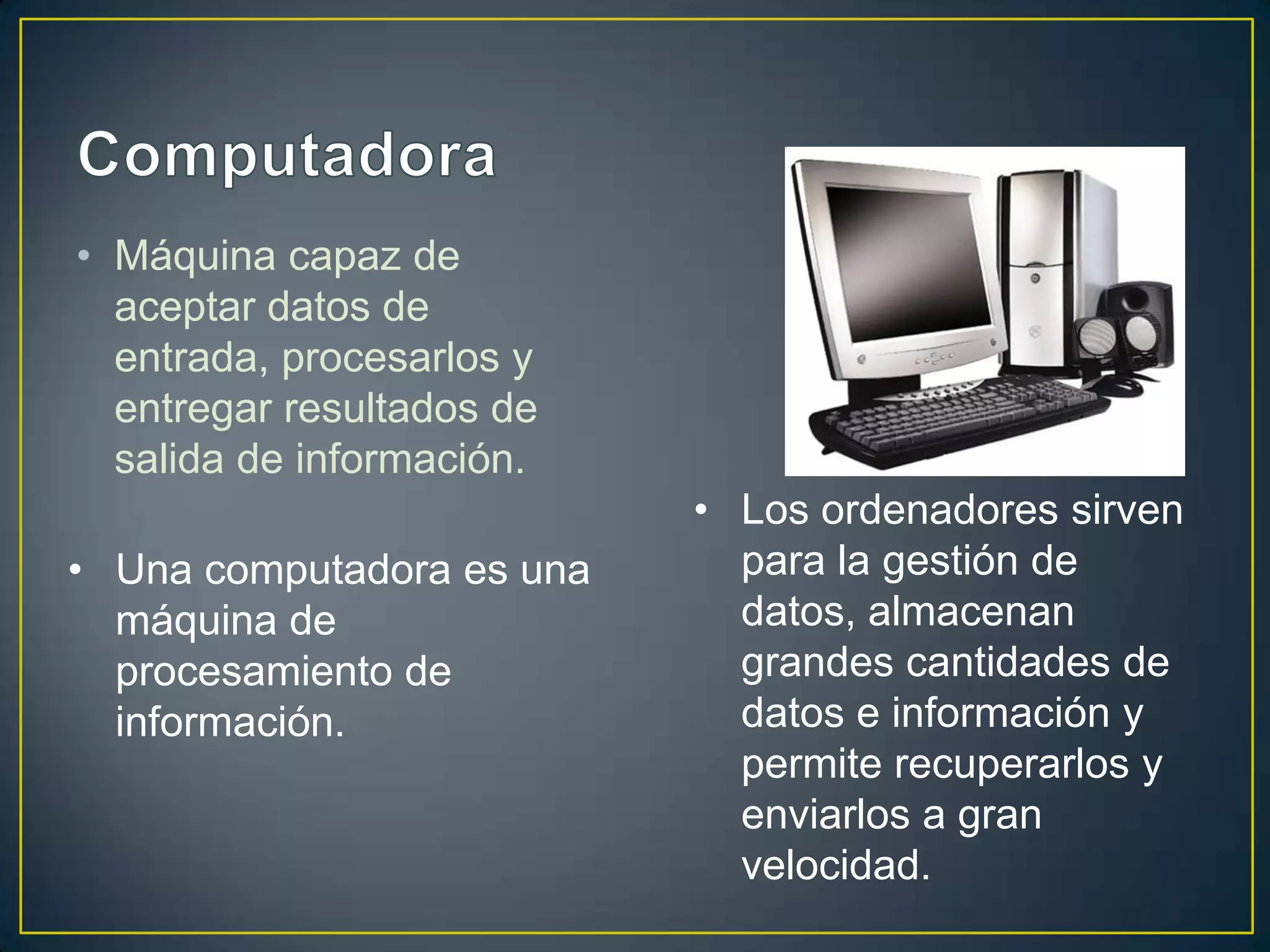 Computadora

• Máquina capaz de aceptar datos de entrada, procesarlos y entregar resultados de salida de información.

• Una computadora es una máquina de procesamiento de información.

• Los ordenadores sirven para la gestión de datos, almacenan grandes cantidades de datos e información y permite recuperarlos y enviarlos a gran velocidad.